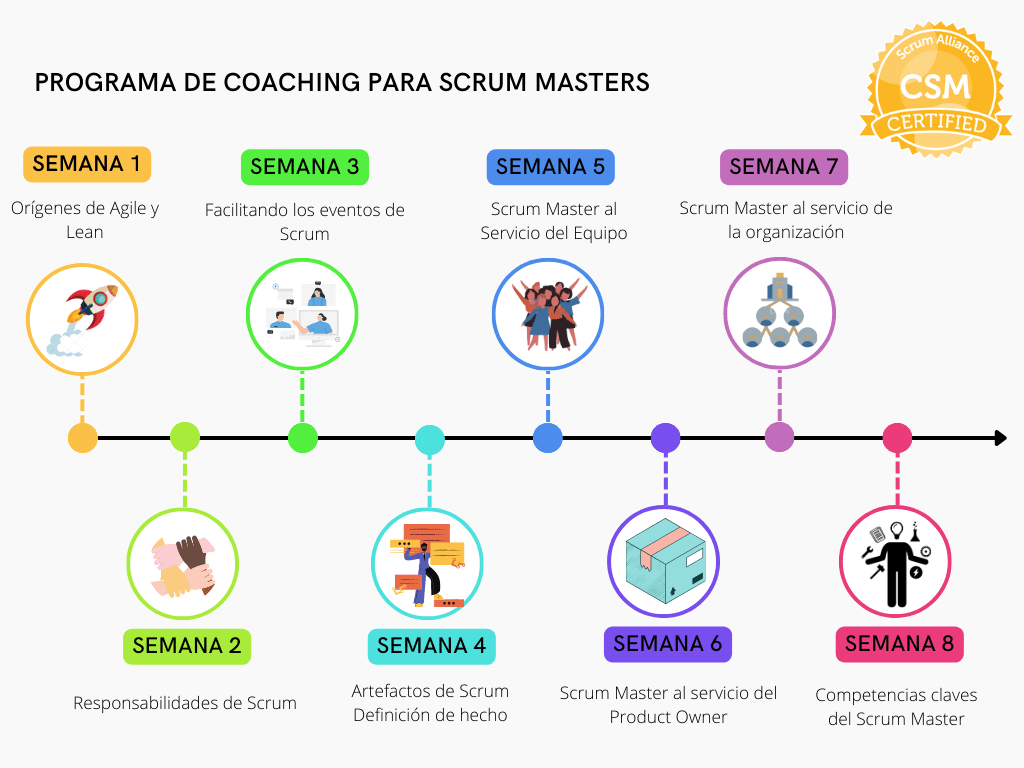 PROGRAMA DE COACHING PARA SCRUM MASTERS

Scrum Alliance
CSM
CERTIFIED

SEMANA 1
Orígenes de Agile y Lean

SEMANA 3
Facilitando los eventos de Scrum

SEMANA 5
Scrum Master al Servicio del Equipo

SEMANA 7
Scrum Master al servicio de la organización

SEMANA 2
Responsabilidades de Scrum

SEMANA 4
Artefactos de Scrum Definición de hecho

SEMANA 6
Scrum Master al servicio del Product Owner

SEMANA 8
Competencias claves del Scrum Master